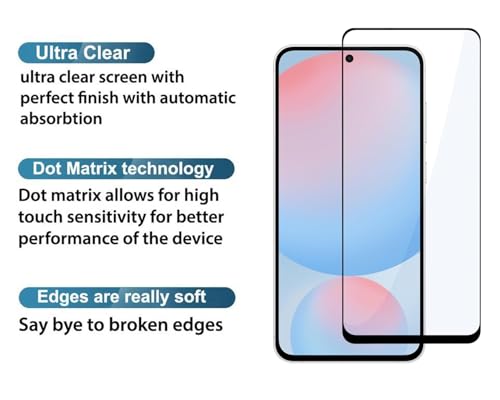 Ultra Clear

ultra clear screen with perfect finish with automatic absorbtion

Dot Matrix technology

Dot matrix allows for high touch sensitivity for better performance of the device

Edges are really soft

Say bye to broken edges